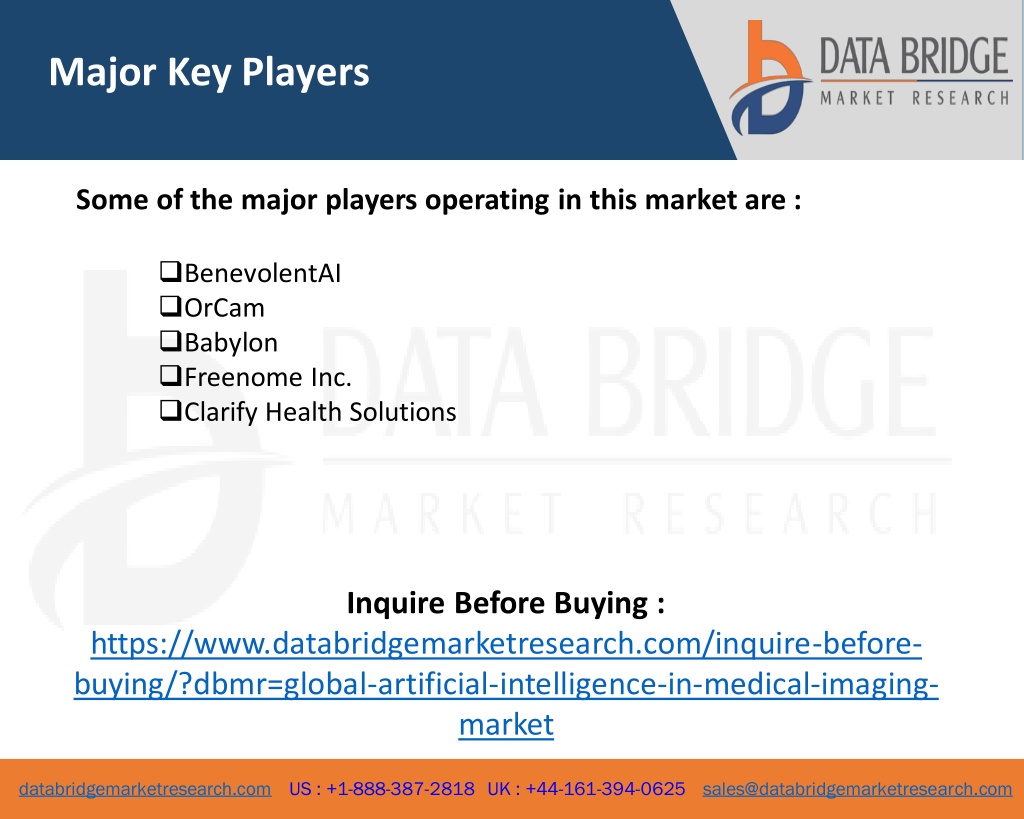 Major Key Players

DATA BRIDGE
MARKET RESEARCH

Some of the major players operating in this market are :

❑BenevolentAI
❑OrCam
❑Babylon
❑Freenome Inc.
❑Clarify Health Solutions

DATA BRIDGE
MARKET RESEARCH

Inquire Before Buying :
https://www.databridgemarketresearch.com/inquire-before-buying/?dbmr=global-artificial-intelligence-in-medical-imaging-market

databridgemarketresearch.com US : +1-888-387-2818 UK : +44-161-394-0625 sales@databridgemarketresearch.com